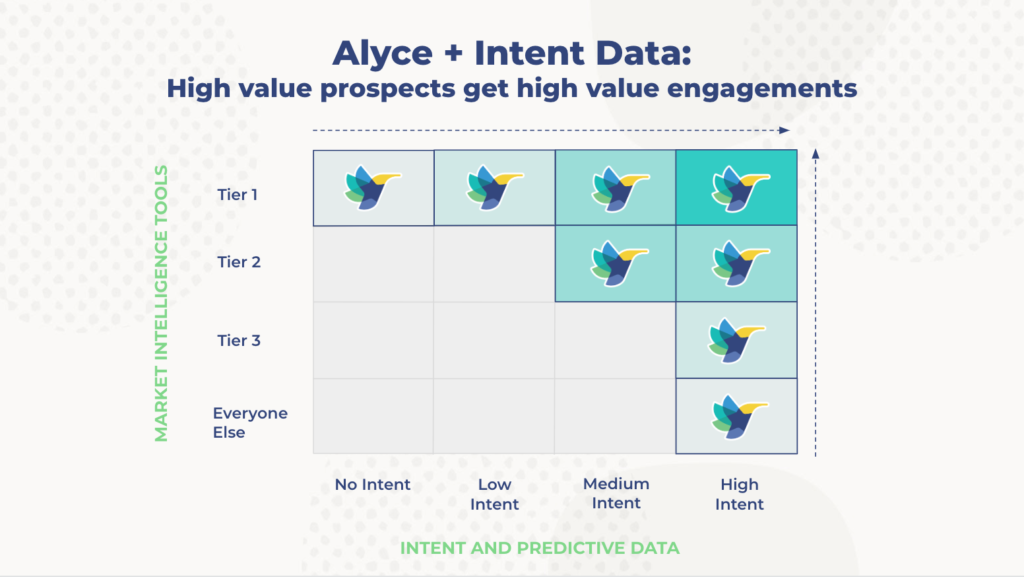 Alyce + Intent Data:
High value prospects get high value engagements

MARKET INTELLIGENCE TOOLS

Tier 1

Tier 2

Tier 3

Everyone Else

No Intent

Low Intent

Medium Intent

High Intent

INTENT AND PREDICTIVE DATA